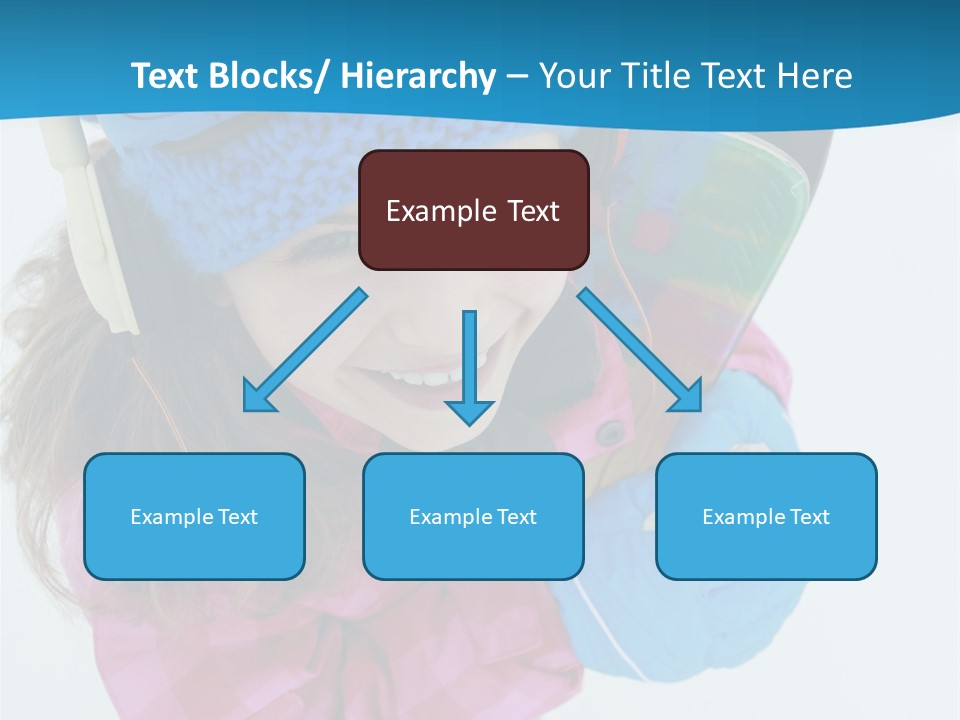 Text Blocks/ Hierarchy – Your Title Text Here

Example Text

Example Text

Example Text

Example Text